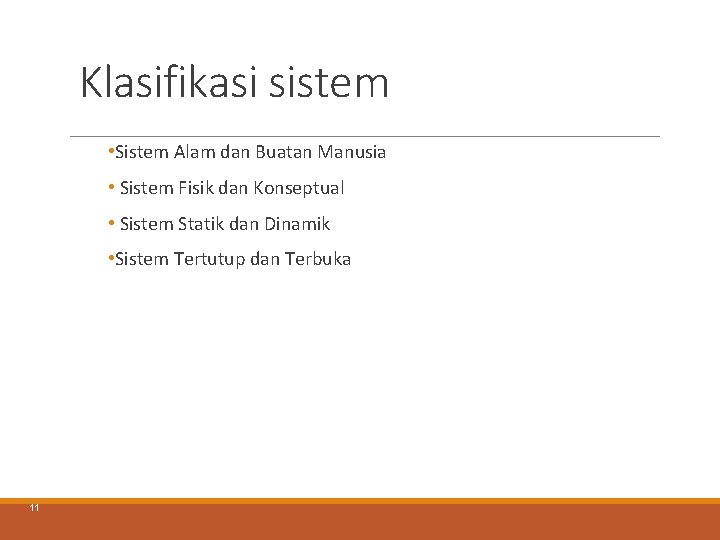 Klasifikasi sistem

•Sistem Alam dan Buatan Manusia

• Sistem Fisik dan Konseptual

• Sistem Statik dan Dinamik

•Sistem Tertutup dan Terbuka

11